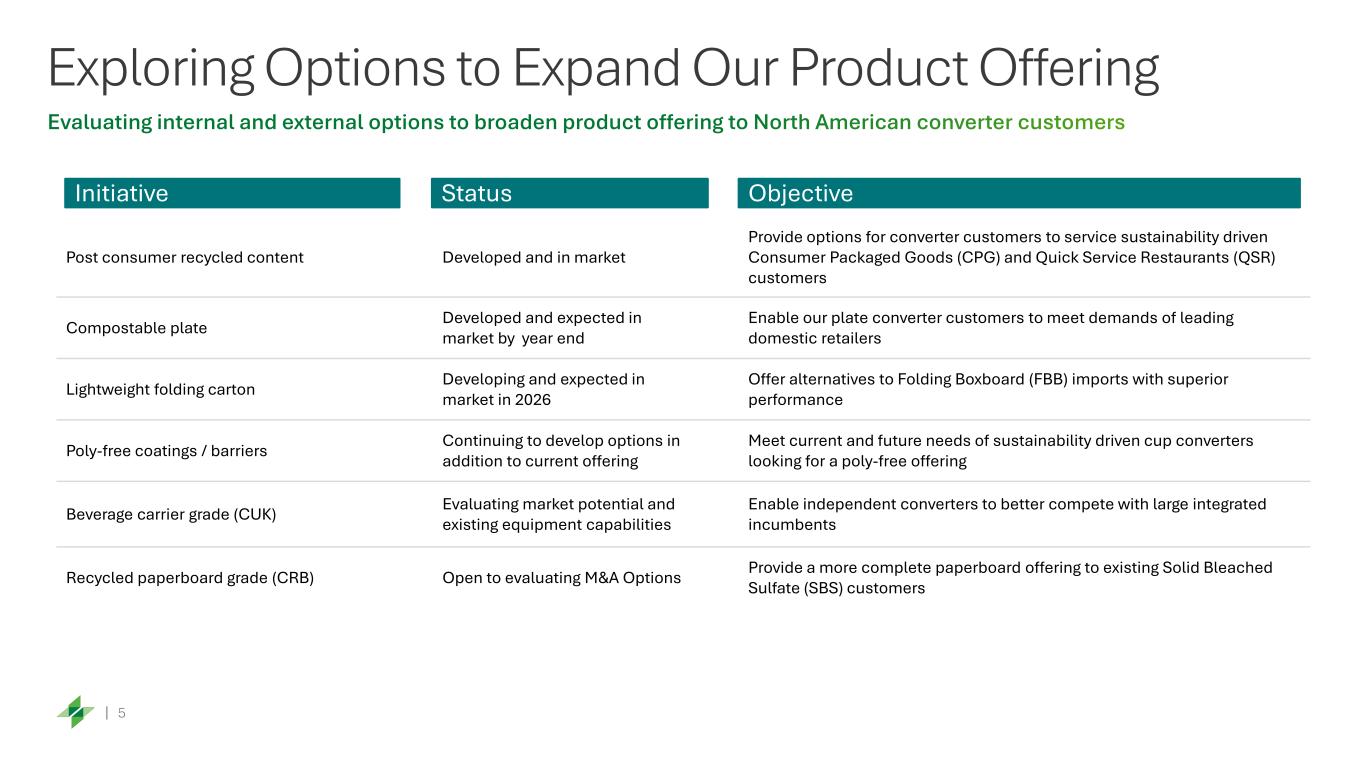 Exploring Options to Expand Our Product Offering

Evaluating internal and external options to broaden product offering to North American converter customers

| Initiative | Status | Objective |
|---|---|---|
| Post consumer recycled content | Developed and in market | Provide options for converter customers to service sustainability driven Consumer Packaged Goods (CPG) and Quick Service Restaurants (QSR) customers |
| Compostable plate | Developed and expected in market by year end | Enable our plate converter customers to meet demands of leading domestic retailers |
| Lightweight folding carton | Developing and expected in market in 2026 | Offer alternatives to Folding Boxboard (FBB) imports with superior performance |
| Poly-free coatings / barriers | Continuing to develop options in addition to current offering | Meet current and future needs of sustainability driven cup converters looking for a poly-free offering |
| Beverage carrier grade (CUK) | Evaluating market potential and existing equipment capabilities | Enable independent converters to better compete with large integrated incumbents |
| Recycled paperboard grade (CRB) | Open to evaluating M&A Options | Provide a more complete paperboard offering to existing Solid Bleached Sulfate (SBS) customers |

| 5